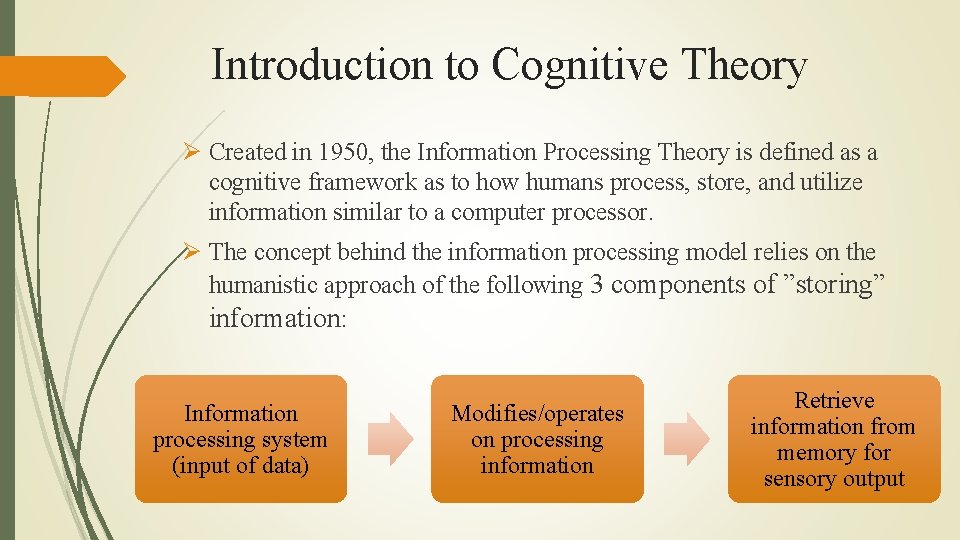 Introduction to Cognitive Theory

➢ Created in 1950, the Information Processing Theory is defined as a cognitive framework as to how humans process, store, and utilize information similar to a computer processor.

➢ The concept behind the information processing model relies on the humanistic approach of the following 3 components of ”storing” information:

Information processing system (input of data)

Modifies/operates on processing information

Retrieve information from memory for sensory output